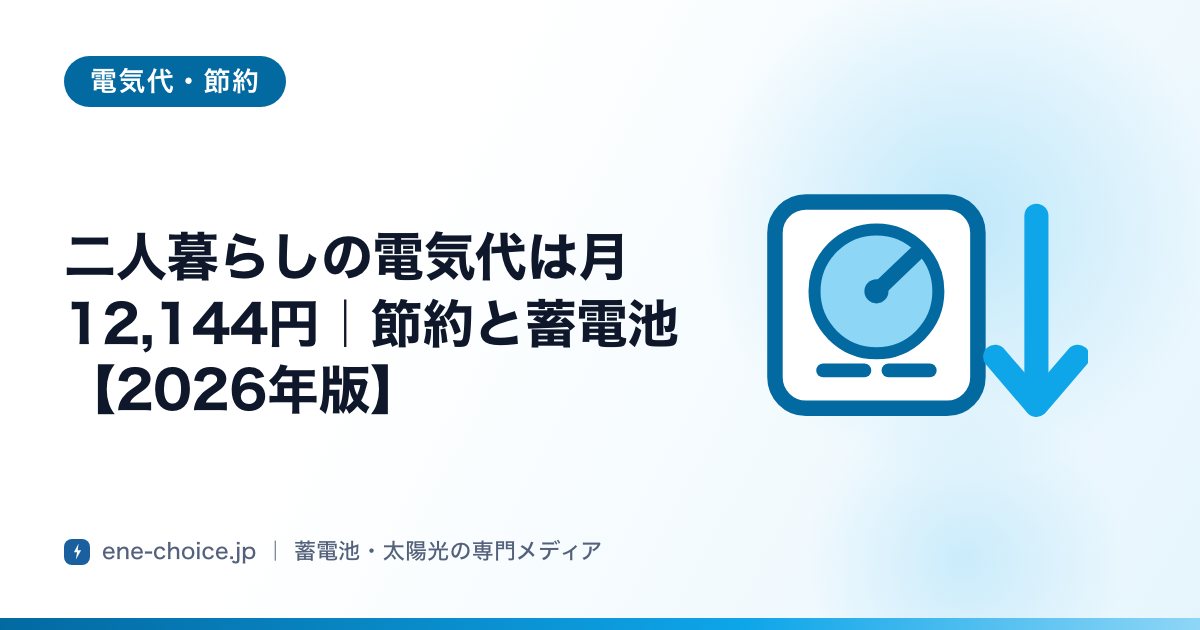 電気代・節約

二人暮らしの電気代は月12,144円｜節約と蓄電池【2026年版】

ene-choice.jp ｜ 蓄電池・太陽光の専門メディア